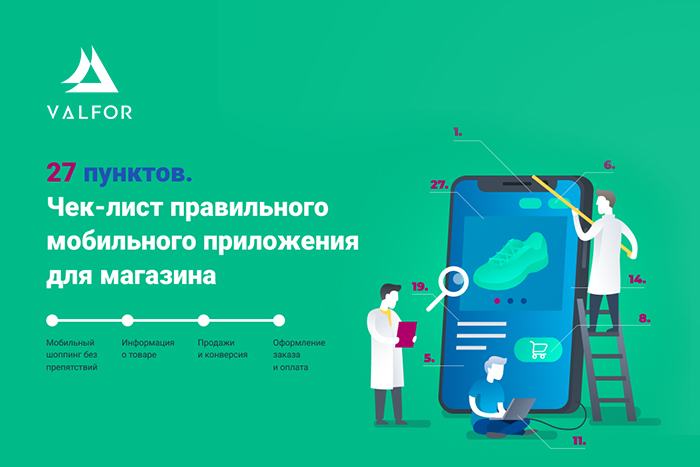 VALFOR

27 пунктов.
Чек-лист правильного мобильного приложения для магазина

Мобильный шоппинг без препятствий

Информация о товаре

Продажи и конверсия

Оформление заказа и оплата

1.

6.

27.

14.

19.

8.

5.

11.